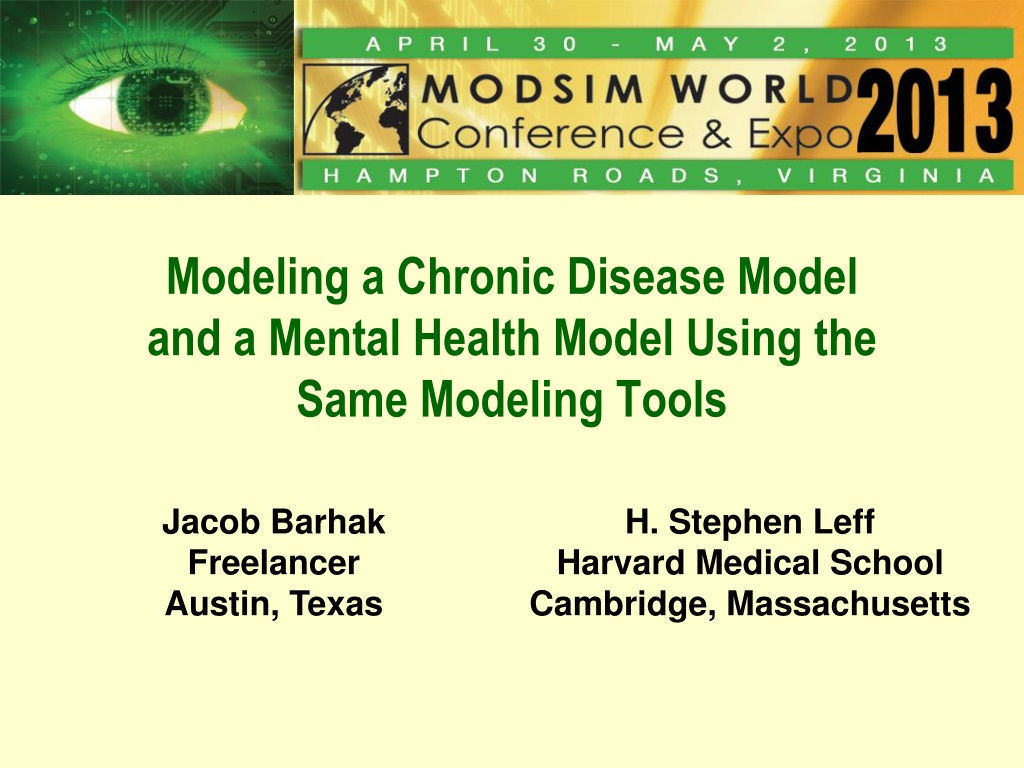 APRIL 30 - MAY 2, 2013

MODSIM WORLD Conference & Expo 2013

HAMPTON ROADS, VIRGINIA

Modeling a Chronic Disease Model and a Mental Health Model Using the Same Modeling Tools

Jacob Barhak
Freelancer
Austin, Texas

H. Stephen Leff
Harvard Medical School
Cambridge, Massachusetts